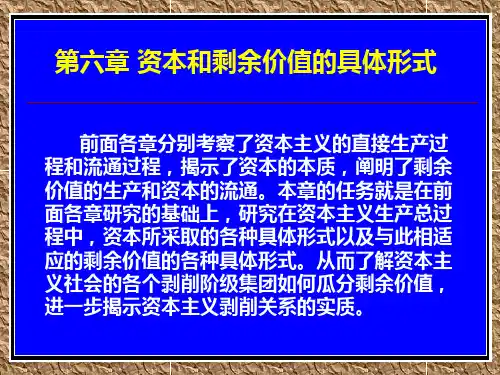 第六章 资本和剩余价值的具体形式

前面各章分别考察了资本主义的直接生产过程和流通过程，揭示了资本的本质，阐明了剩余价值的生产和资本的流通。本章的任务就是在前面各章研究的基础上，研究在资本主义生产总过程中，资本所采取的各种具体形式以及与此相适应的剩余价值的各种具体形式。从而了解资本主义社会的各个剥削阶级集团如何瓜分剩余价值，进一步揭示资本主义剥削关系的实质。